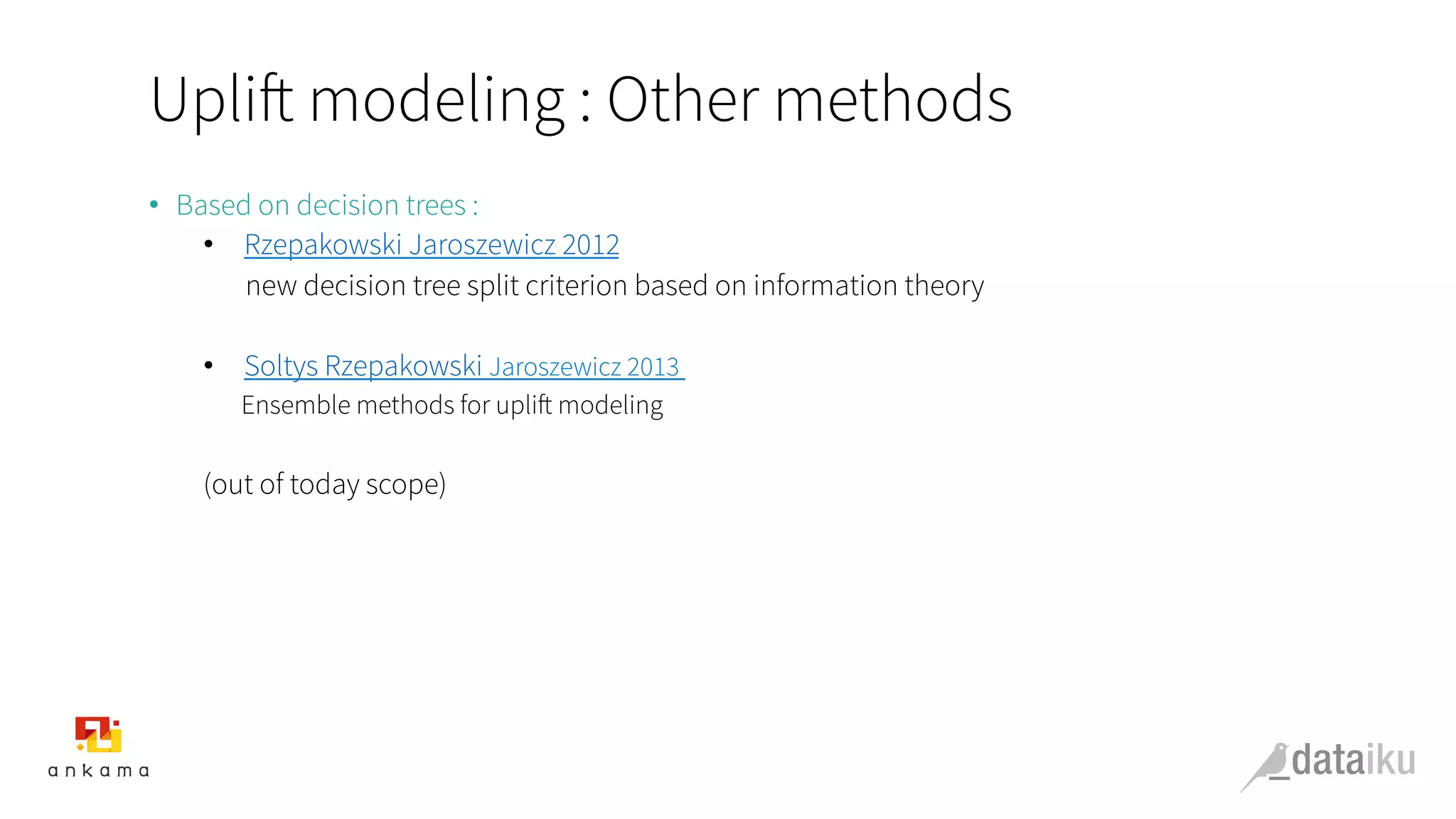 Uplift modeling : Other methods

• Based on decision trees :
  • Rzepakowski Jaroszewicz 2012
    new decision tree split criterion based on information theory

  • Soltys Rzepakowski Jaroszewicz 2013
    Ensemble methods for uplift modeling

(out of today scope)

ankama

dataiku